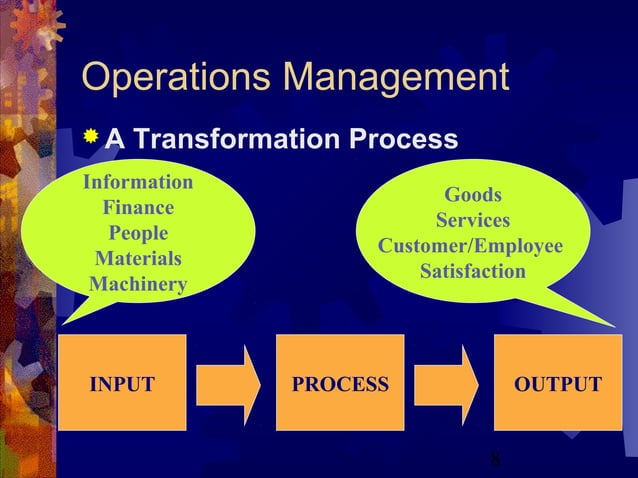 Operations Management

A Transformation Process

Information
Finance
People
Materials
Machinery

Goods
Services
Customer/Employee
Satisfaction

INPUT

PROCESS

OUTPUT

8